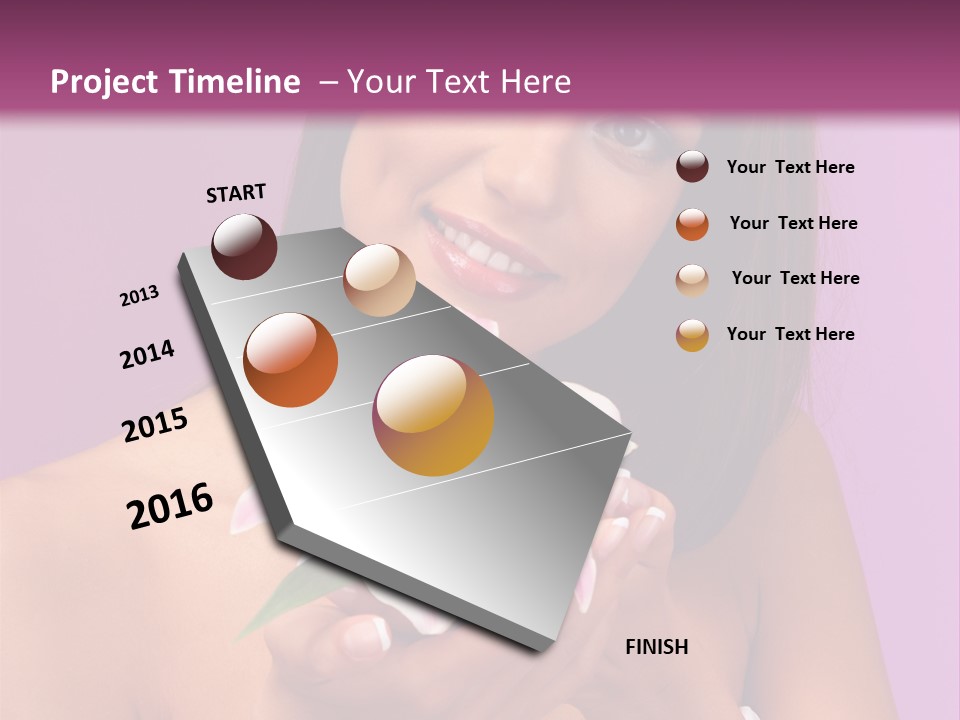 Project Timeline – Your Text Here

START

2013

2014

2015

2016

FINISH

Your Text Here

Your Text Here

Your Text Here

Your Text Here